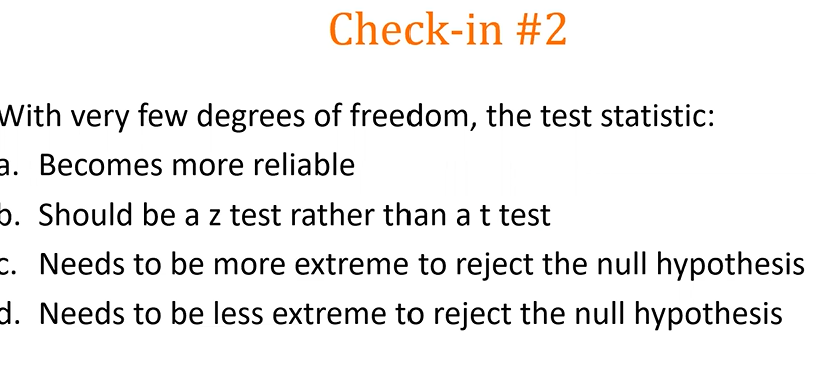 Check-in #2

With very few degrees of freedom, the test statistic:

a. Becomes more reliable
b. Should be a z test rather than a t test
c. Needs to be more extreme to reject the null hypothesis
d. Needs to be less extreme to reject the null hypothesis